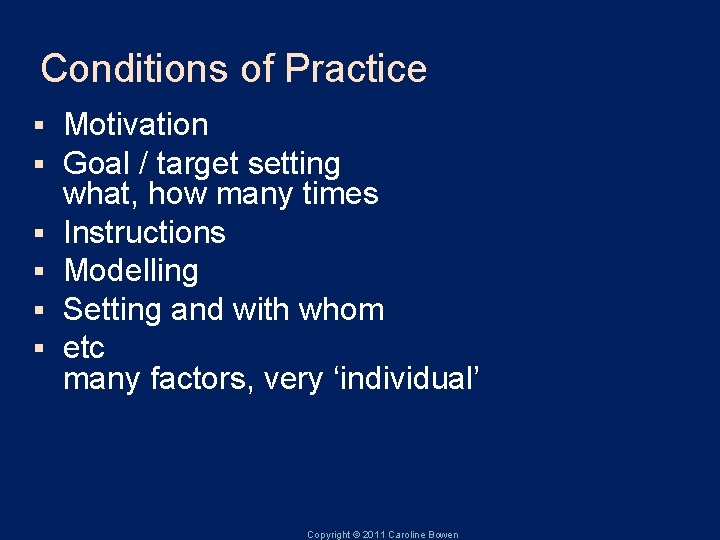 Conditions of Practice

▪ Motivation
▪ Goal / target setting
what, how many times
▪ Instructions
▪ Modelling
▪ Setting and with whom
▪ etc
many factors, very ‘individual’

Copyright © 2011 Caroline Bowen